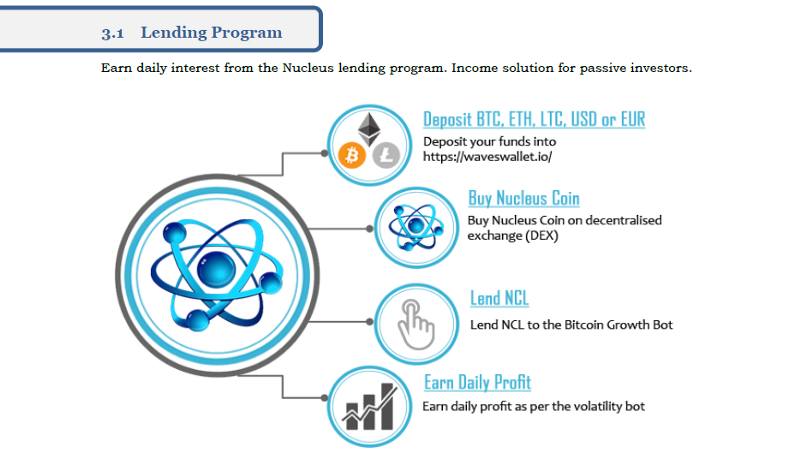 3.1 Lending Program

Earn daily interest from the Nucleus lending program. Income solution for passive investors.

Deposit BTC, ETH, LTC, USD or EUR

Deposit your funds into https://waveswallet.io/

Buy Nucleus Coin

Buy Nucleus Coin on decentralised exchange (DEX)

Lend NCL

Lend NCL to the Bitcoin Growth Bot

Earn Daily Profit

Earn daily profit as per the volatility bot